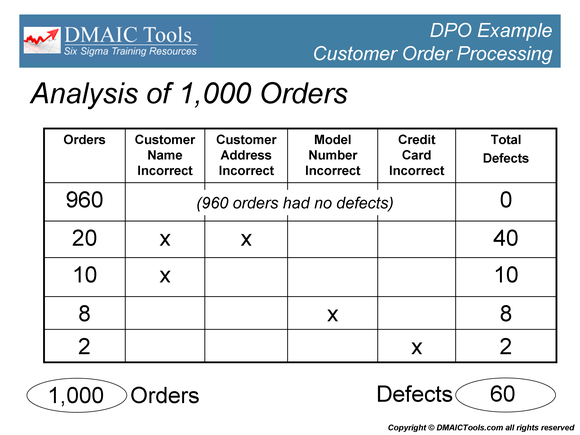 DMAIC Tools
Six Sigma Training Resources

DPO Example
Customer Order Processing

Analysis of 1,000 Orders

| Orders | Customer Name Incorrect | Customer Address Incorrect | Model Number Incorrect | Credit Card Incorrect | Total Defects |
|---|---|---|---|---|---|
| 960 | (960 orders had no defects) | | | | 0 |
| 20 | x | x | | | 40 |
| 10 | x | | | | 10 |
| 8 | | | x | | 8 |
| 2 | | | | x | 2 |

1,000 Orders

Defects 60

Copyright © DMAICTools.com all rights reserved